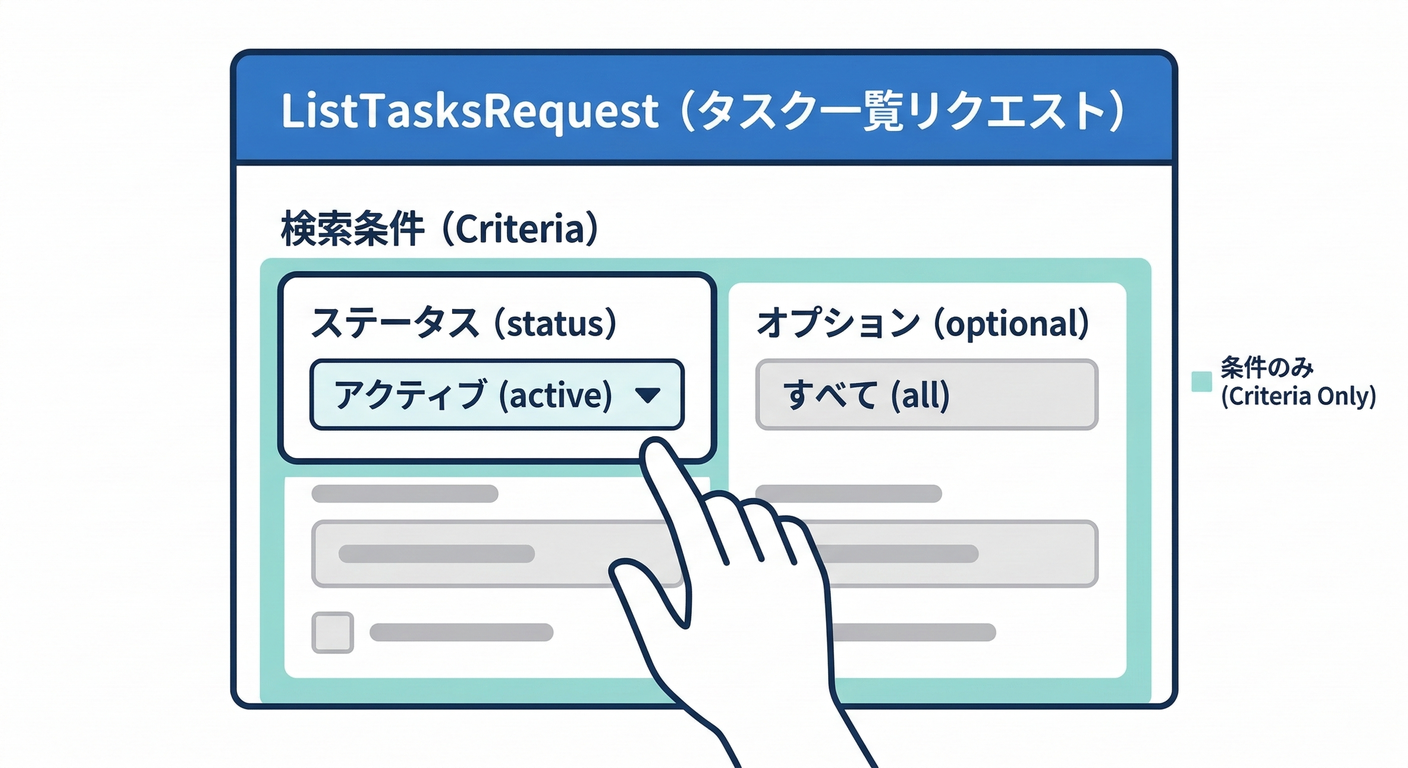 ListTasksRequest（タスク一覧リクエスト）

検索条件（Criteria）

ステータス（status）

アクティブ (active)

オプション（optional）

すべて (all)

条件のみ
(Criteria Only)